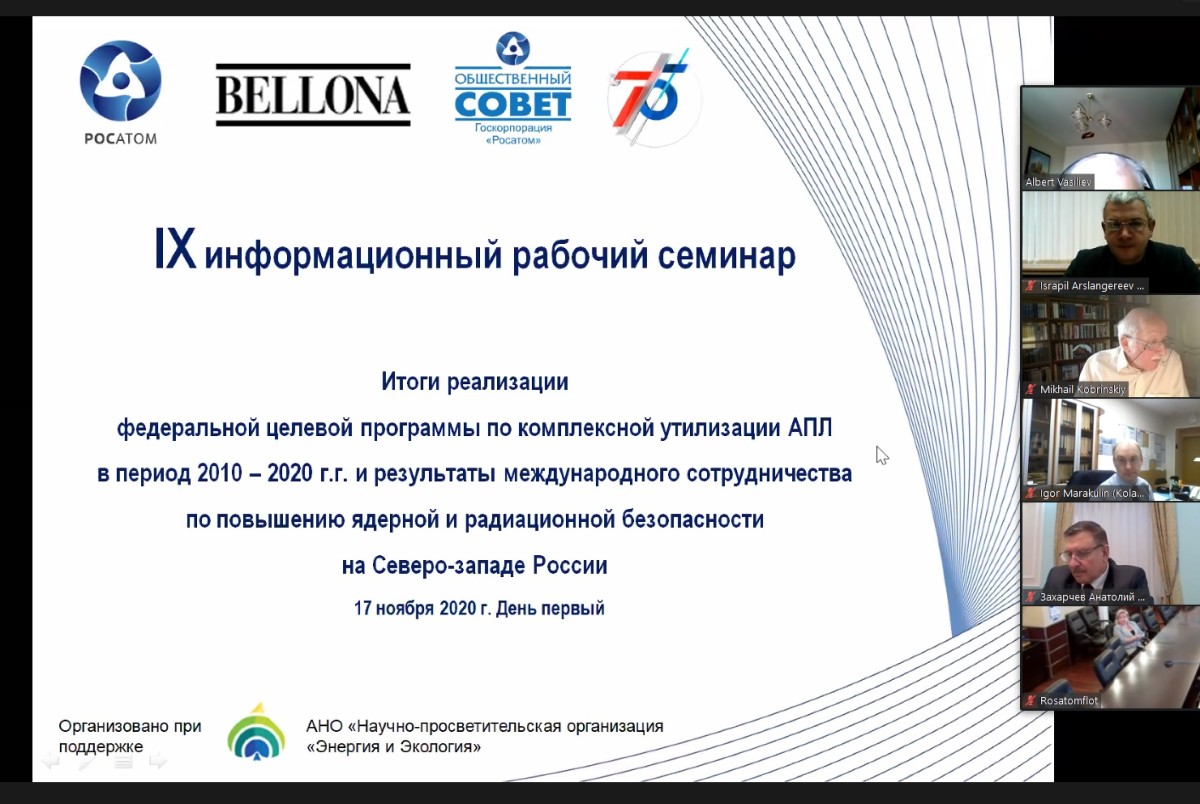 РОСАТОМ

BELLONA

ОБЩЕСТВЕННЫЙ СОВЕТ Госкорпорация «Росатом»

75

IX информационный рабочий семинар

Итоги реализации федеральной целевой программы по комплексной утилизации АПЛ в период 2010 – 2020 г.г. и результаты международного сотрудничества по повышению ядерной и радиационной безопасности на Северо-западе России

17 ноября 2020 г. День первый

Организовано при поддержке

АНО «Научно-просветительская организация «Энергия и Экология»

Albert Vasiliev

Israpil Arslangereev ...

Mikhail Kobrinskiy

Igor Marakulin (Kola...

Захарчев Анатолий ...

Rosatomflot